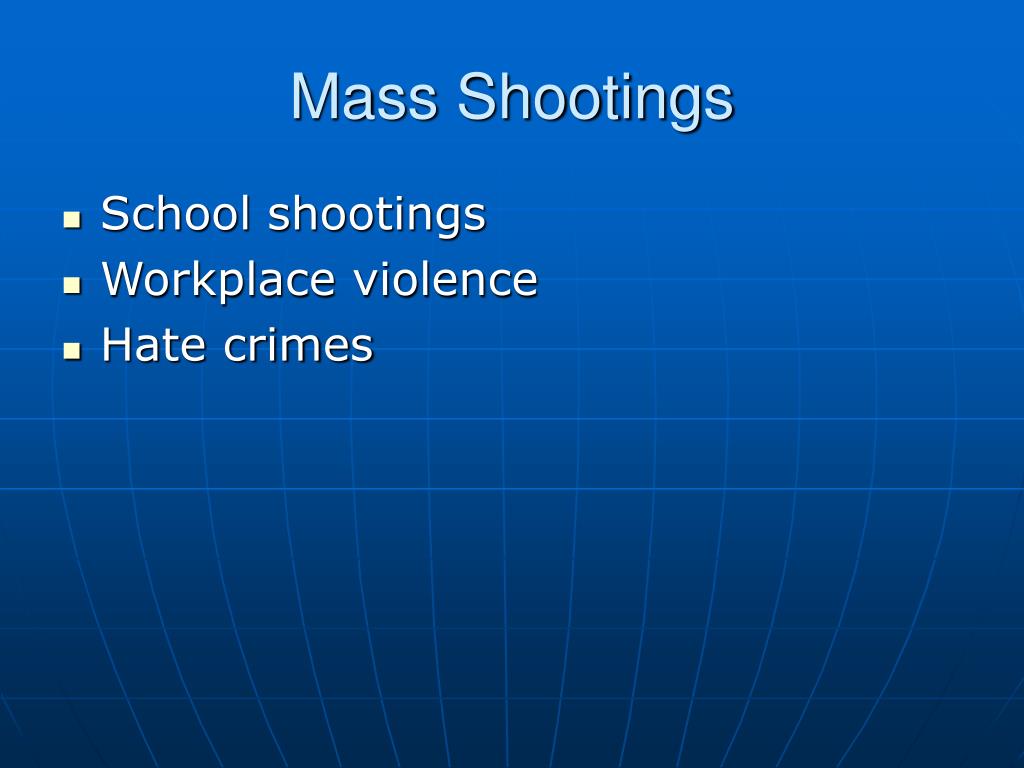 Mass Shootings

- School shootings
- Workplace violence
- Hate crimes